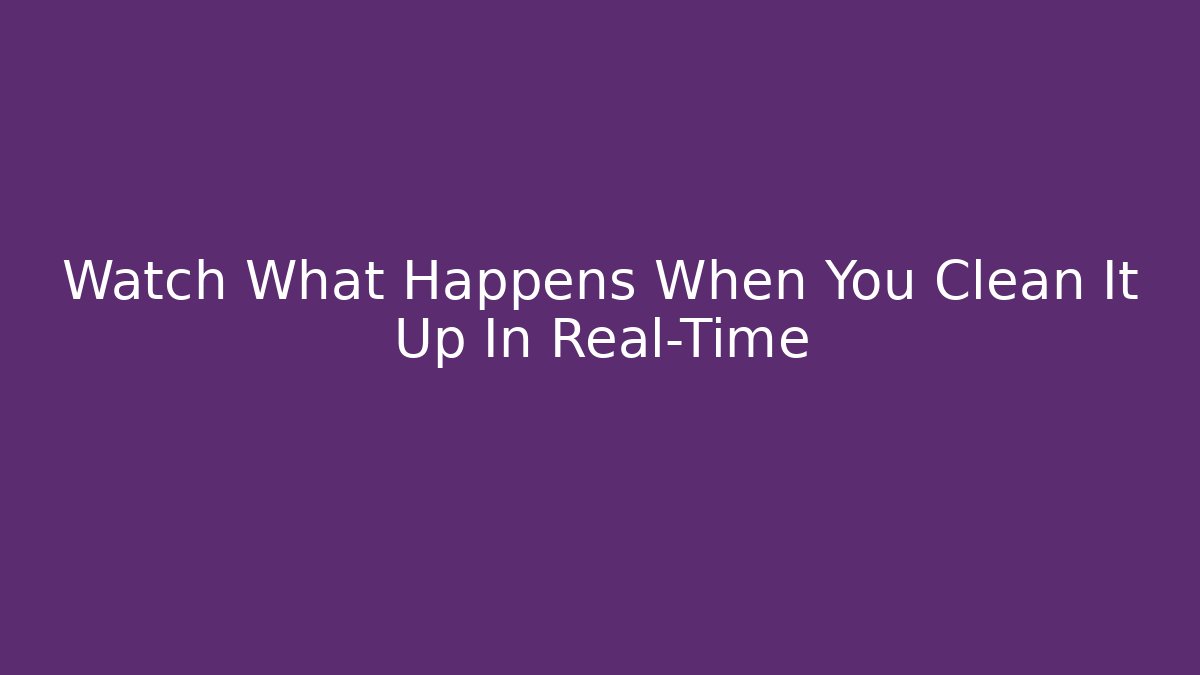 Watch What Happens When You Clean It Up In Real-Time